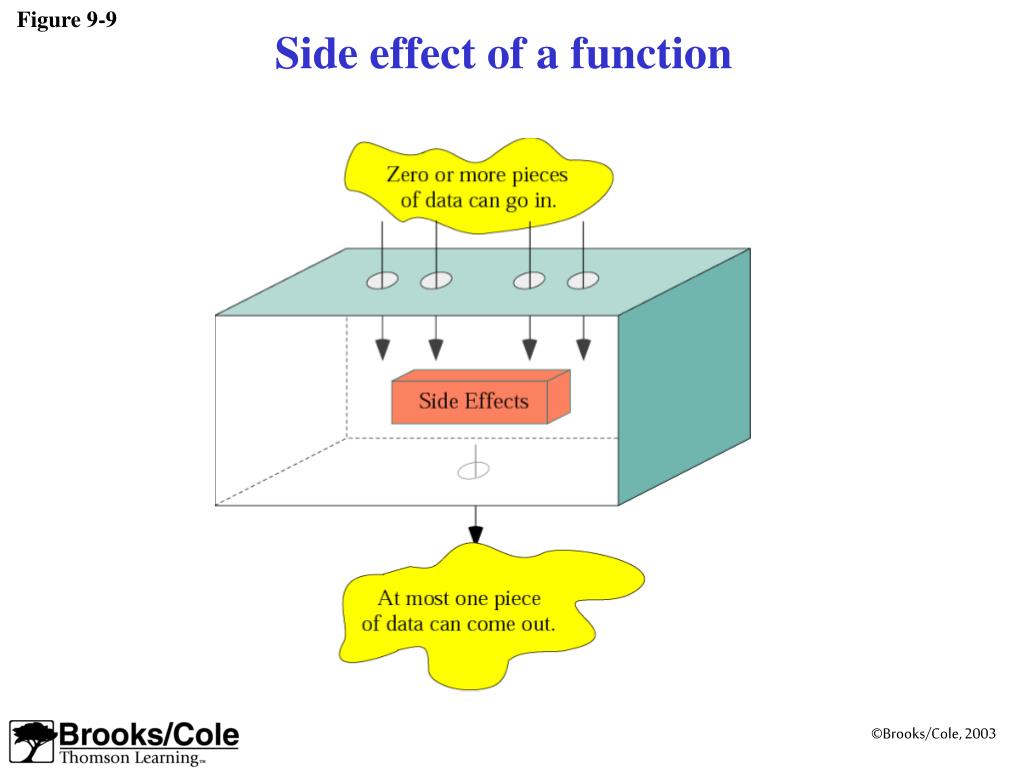 Figure 9-9

Side effect of a function

Zero or more pieces of data can go in.

Side Effects

At most one piece of data can come out.

Brooks/Cole
Thomson Learning™

©Brooks/Cole, 2003